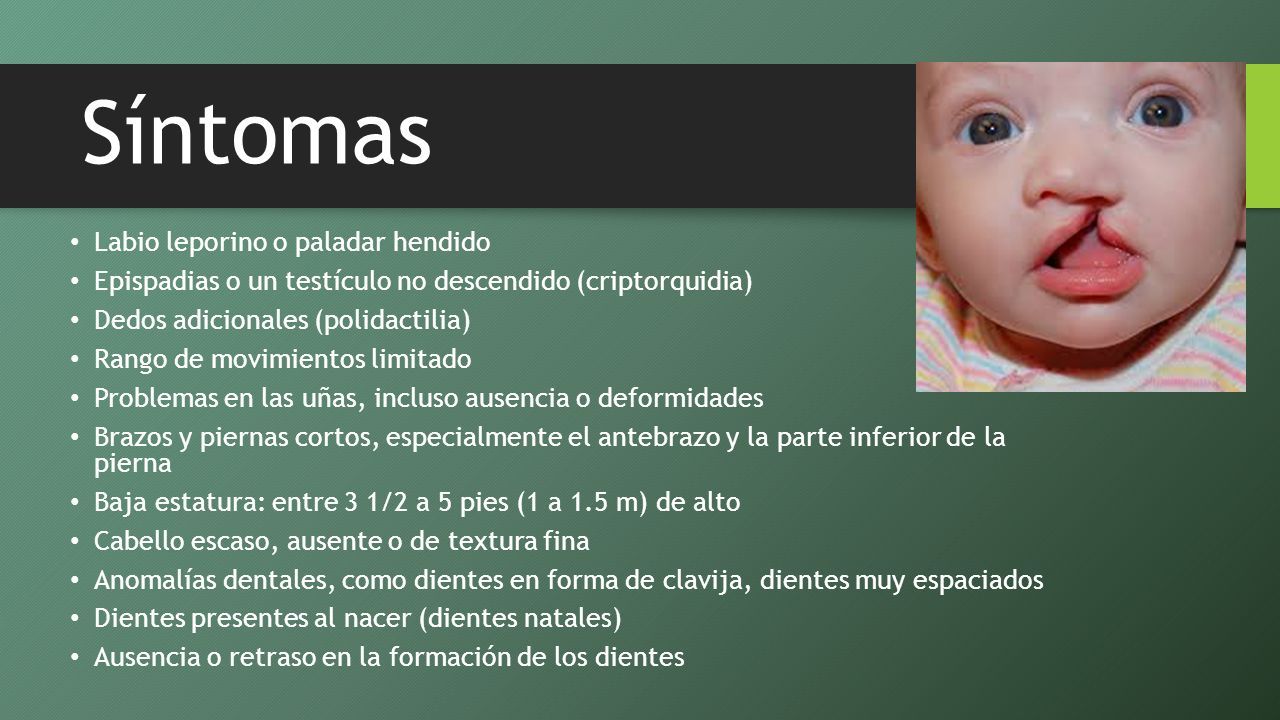 Síntomas

• Labio leporino o paladar hendido
• Epispadias o un testículo no descendido (criptorquidia)
• Dedos adicionales (polidactilia)
• Rango de movimientos limitado
• Problemas en las uñas, incluso ausencia o deformidades
• Brazos y piernas cortos, especialmente el antebrazo y la parte inferior de la pierna
• Baja estatura: entre 3 1/2 a 5 pies (1 a 1.5 m) de alto
• Cabello escaso, ausente o de textura fina
• Anomalías dentales, como dientes en forma de clavija, dientes muy espaciados
• Dientes presentes al nacer (dientes natales)
• Ausencia o retraso en la formación de los dientes